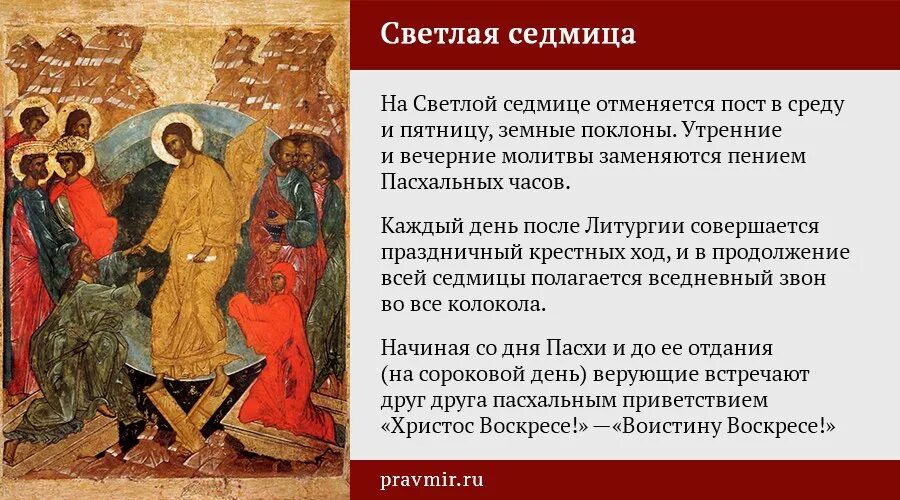 Светлая седмица

На Светлой седмице отменяется пост в среду и пятницу, земные поклоны. Утренние и вечерние молитвы заменяются пением Пасхальных часов.

Каждый день после Литургии совершается праздничный крестных ход, и в продолжение всей седмицы полагается вседневный звон во все колокола.

Начиная со дня Пасхи и до ее отдания (на сороковой день) верующие встречают друг друга пасхальным приветствием «Христос Воскресе!» —«Воистину Воскресе!»

pravmir.ru